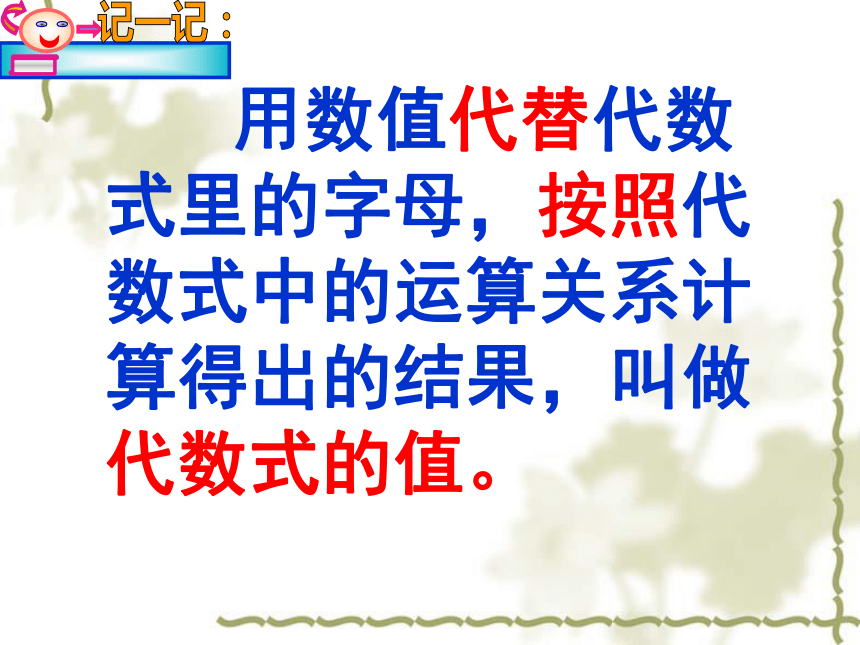 记一记：

用数值代替代数式里的字母，按照代数式中的运算关系计算得出的结果，叫做代数式的值。